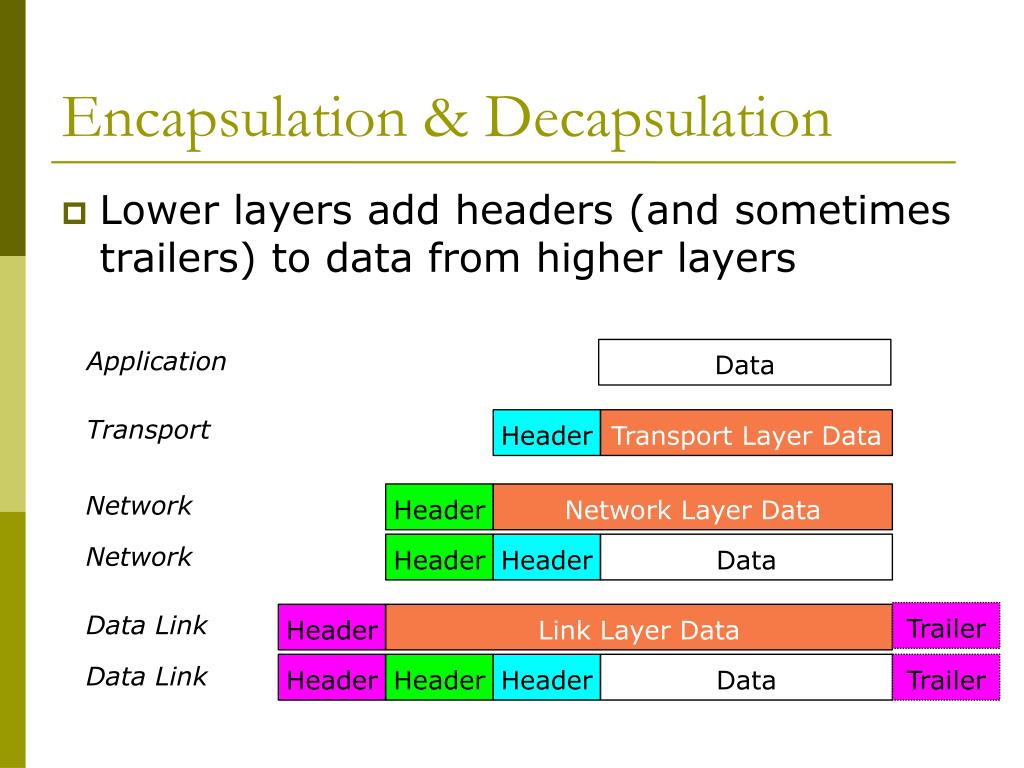 Encapsulation & Decapsulation

Lower layers add headers (and sometimes trailers) to data from higher layers

Application

Data

Transport

Header Transport Layer Data

Network

Header Network Layer Data

Network

Header Header Data

Data Link

Header Link Layer Data Trailer

Data Link

Header Header Header Data Trailer